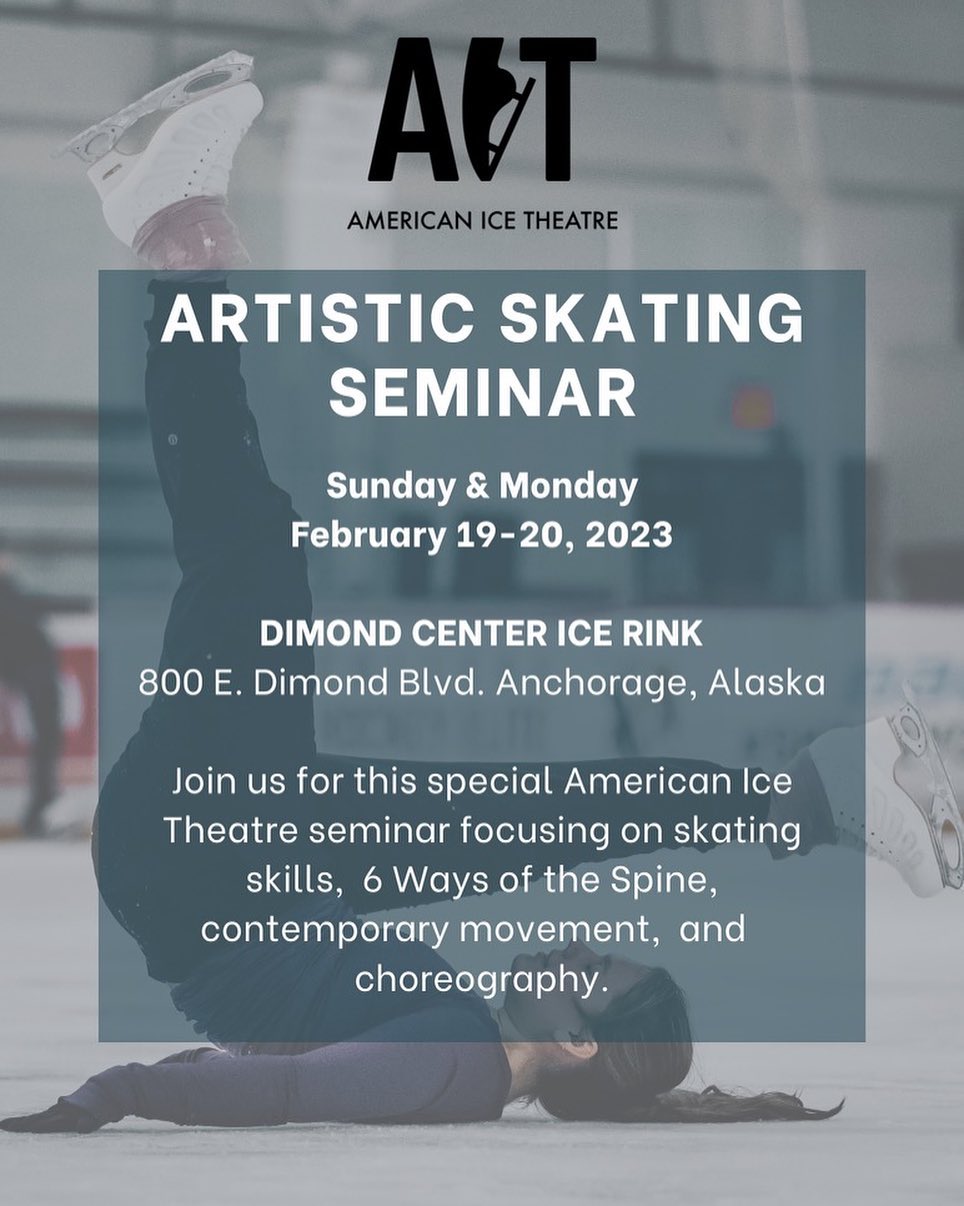 AIT

AMERICAN ICE THEATRE

ARTISTIC SKATING SEMINAR

Sunday & Monday
February 19-20, 2023

DIMOND CENTER ICE RINK
800 E. Dimond Blvd. Anchorage, Alaska

Join us for this special American Ice Theatre seminar focusing on skating skills, 6 Ways of the Spine, contemporary movement, and choreography.